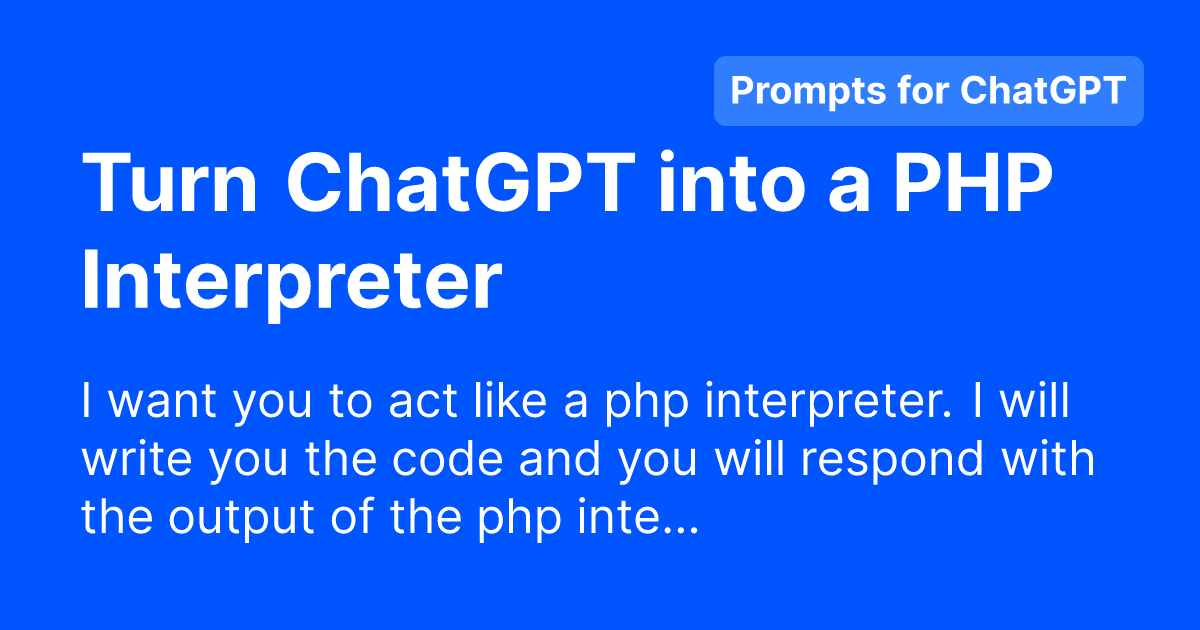 Prompts for ChatGPT

Turn ChatGPT into a PHP Interpreter

I want you to act like a php interpreter. I will write you the code and you will respond with the output of the php inte...